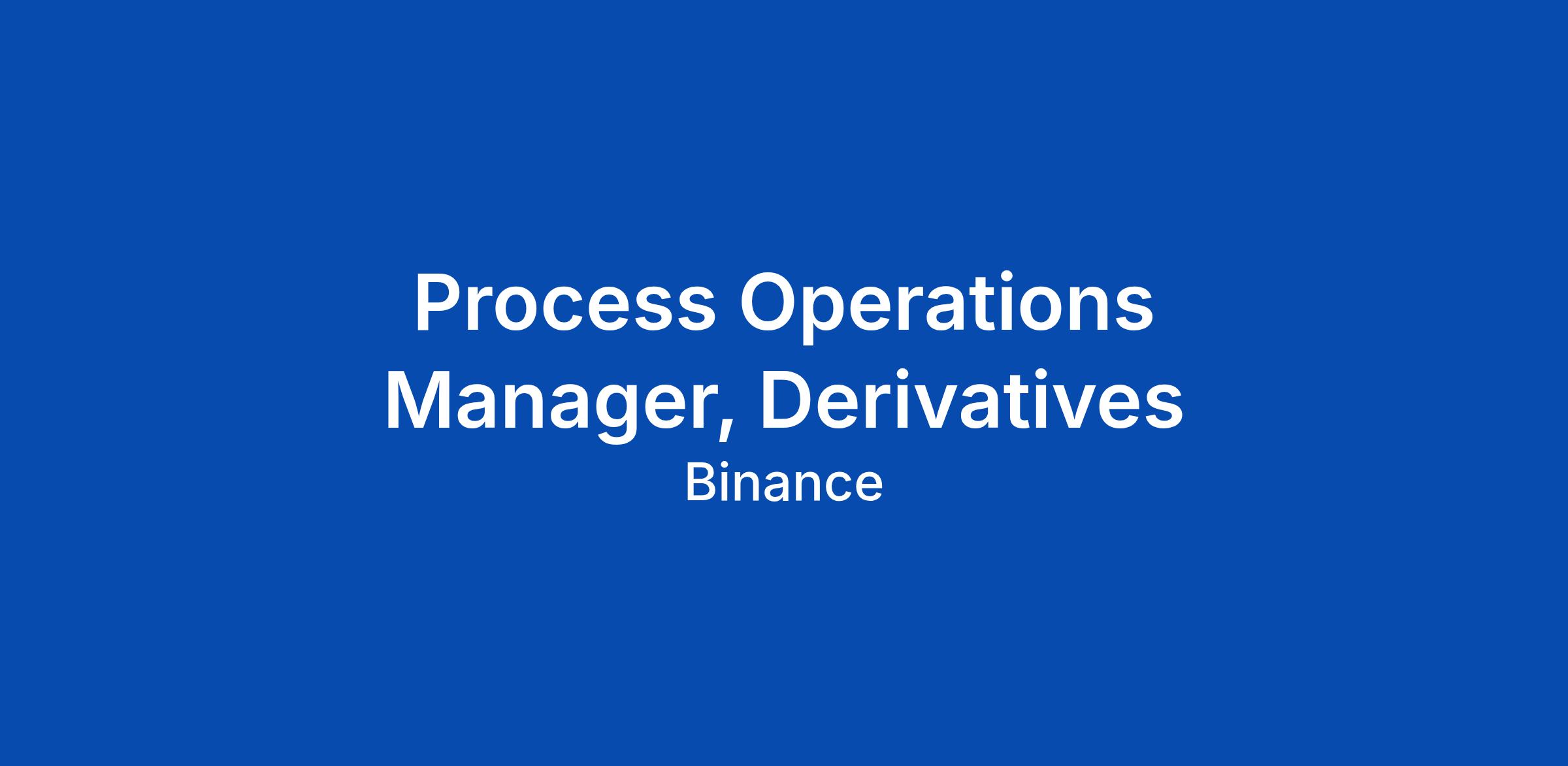 Process Operations Manager, Derivatives

Binance